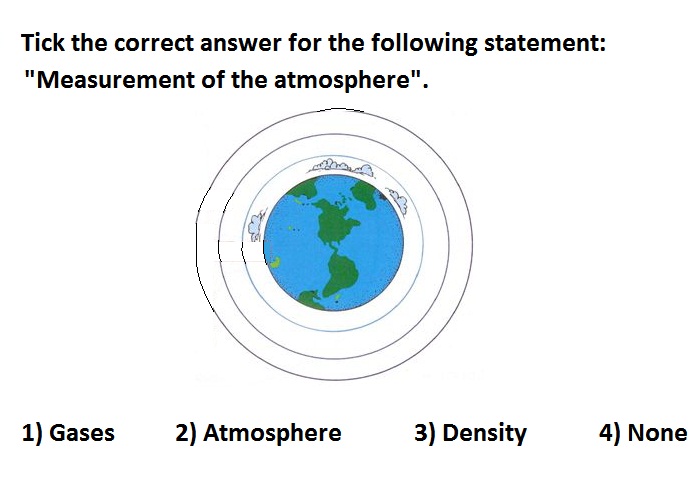 Tick the correct answer for the following statement: "Measurement of the atmosphere".

1) Gases 2) Atmosphere 3) Density 4) None